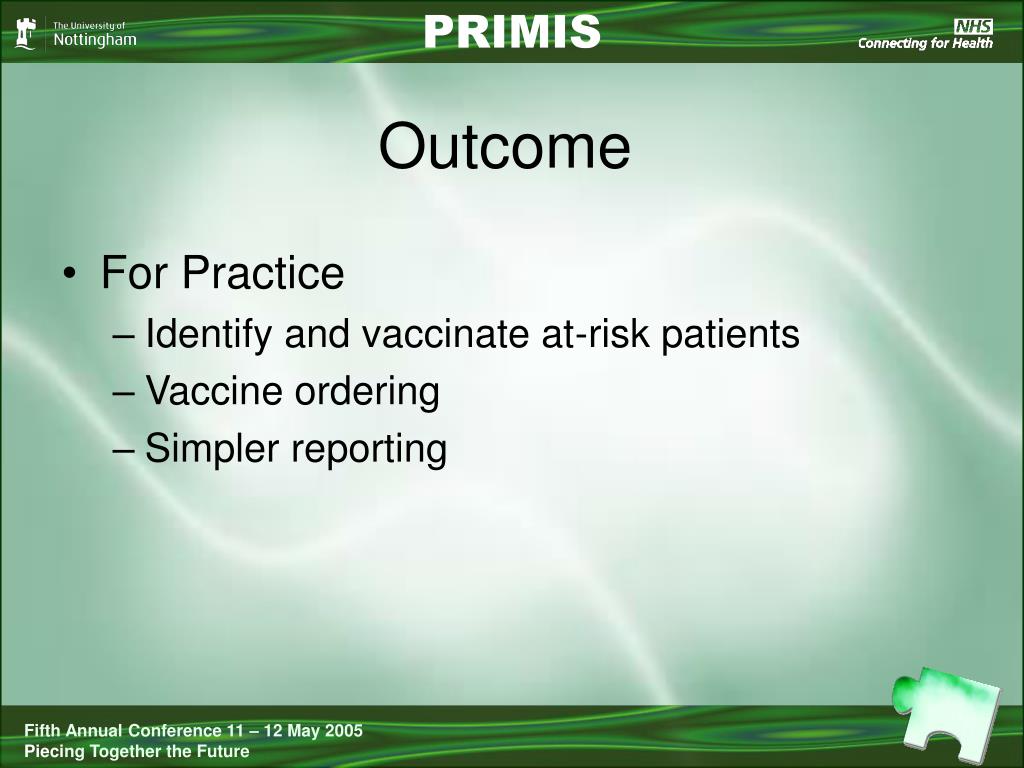 The University of Nottingham

PRIMIS

NHS
Connecting for Health

Outcome

• For Practice
– Identify and vaccinate at-risk patients
– Vaccine ordering
– Simpler reporting

Fifth Annual Conference 11 – 12 May 2005
Piecing Together the Future